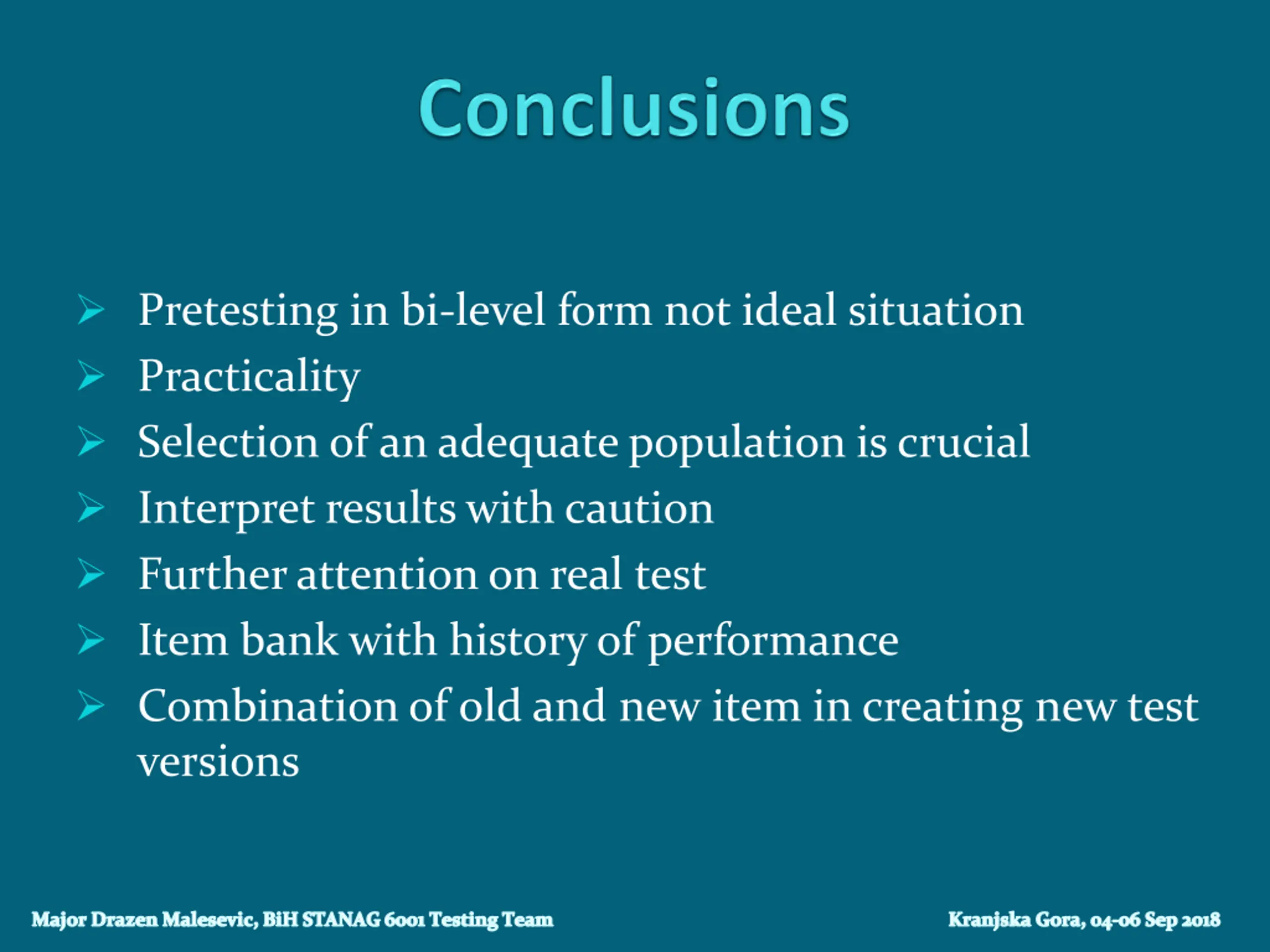 Conclusions

➢ Pretesting in bi-level form not ideal situation
➢ Practicality
➢ Selection of an adequate population is crucial
➢ Interpret results with caution
➢ Further attention on real test
➢ Item bank with history of performance
➢ Combination of old and new item in creating new test versions

Major Drazen Malesevic, BiH STANAG 6001 Testing Team

Kranjska Gora, 04-06 Sep 2018